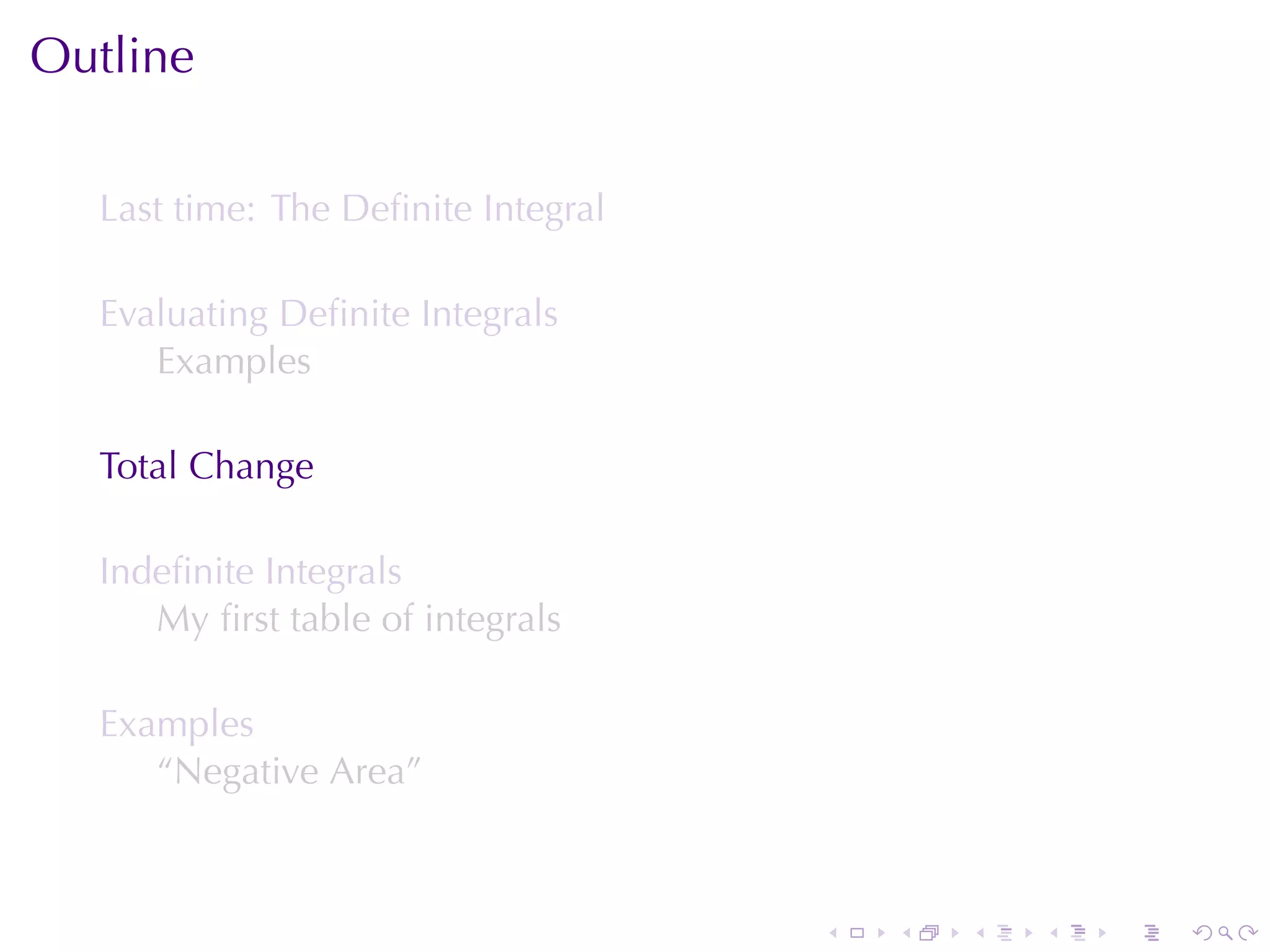 Outline

Last time: The Definite Integral

Evaluating Definite Integrals
Examples

Total Change

Indefinite Integrals
My first table of integrals

Examples
“Negative Area”